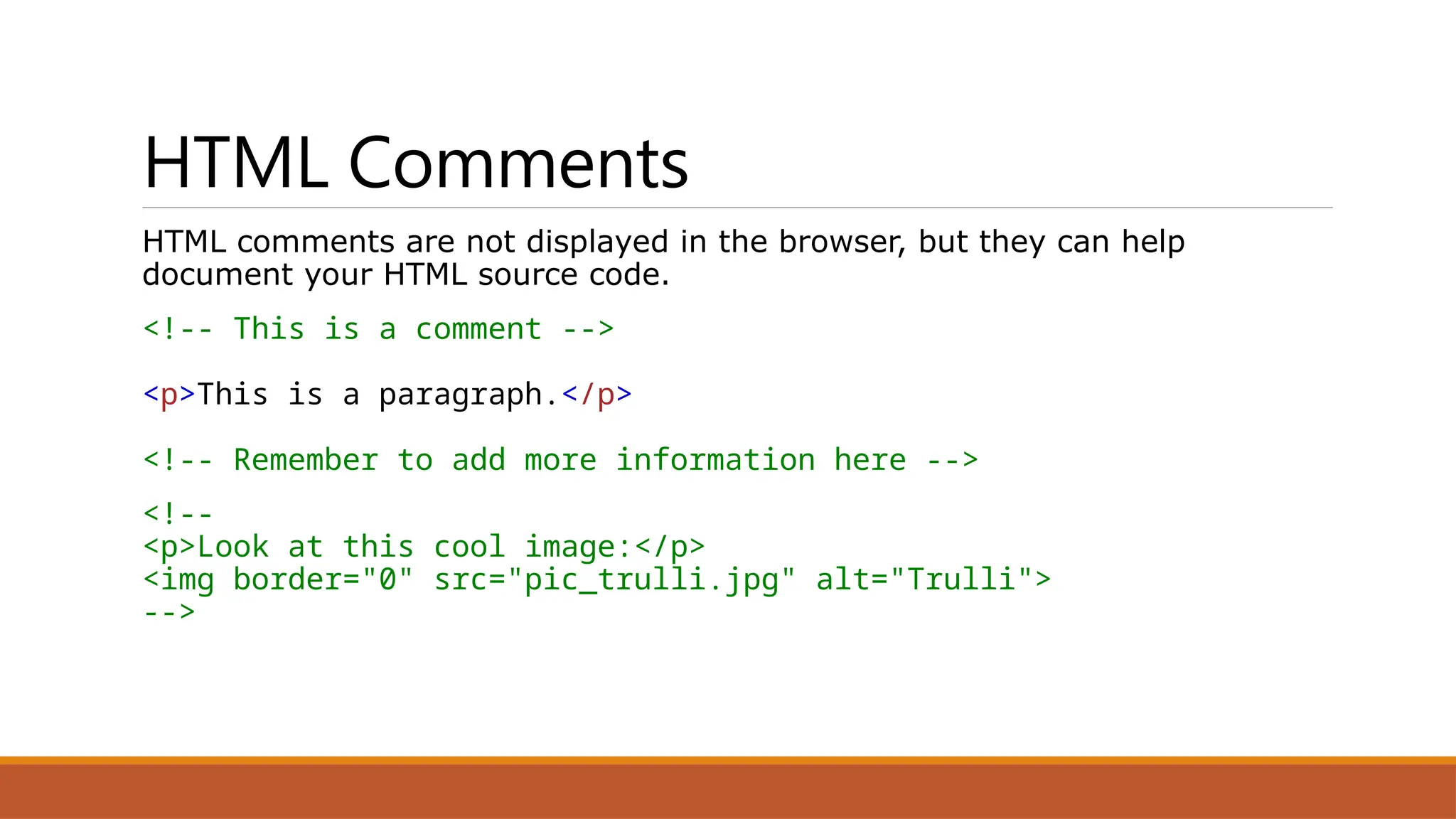 HTML Comments

HTML comments are not displayed in the browser, but they can help document your HTML source code.

<!-- This is a comment -->

<p>This is a paragraph.</p>

<!-- Remember to add more information here -->

<!--
<p>Look at this cool image:</p>
<img border="0" src="pic_trulli.jpg" alt="Trulli">
-->